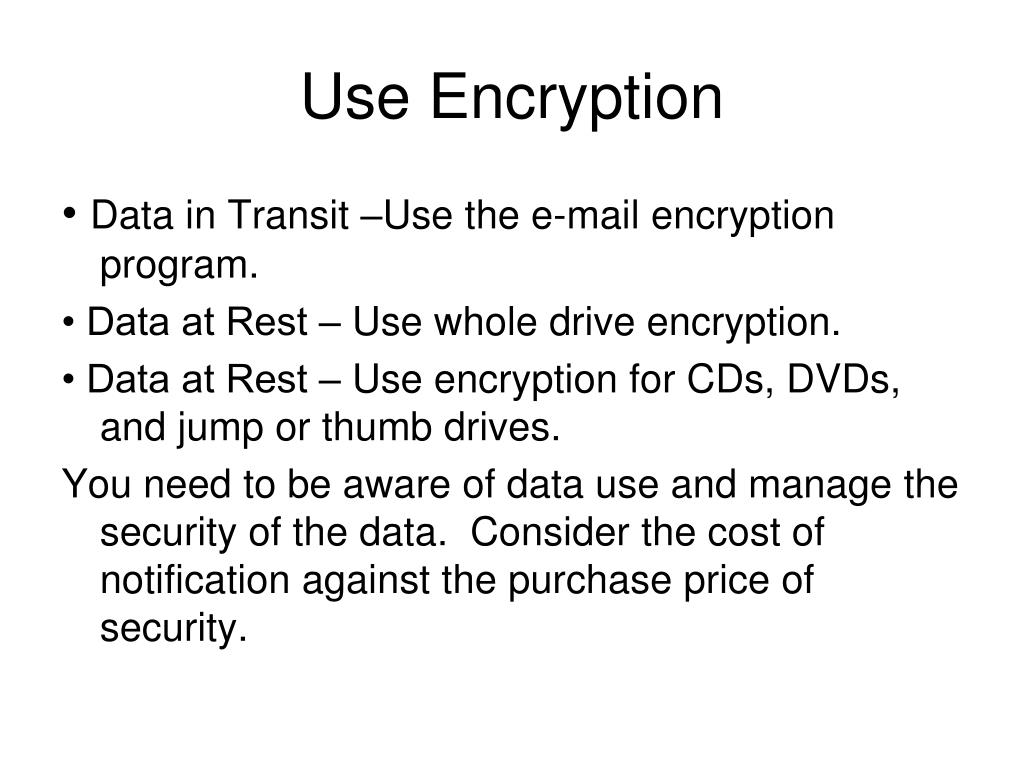 Use Encryption

• Data in Transit –Use the e-mail encryption program.

• Data at Rest – Use whole drive encryption.

• Data at Rest – Use encryption for CDs, DVDs, and jump or thumb drives.

You need to be aware of data use and manage the security of the data. Consider the cost of notification against the purchase price of security.